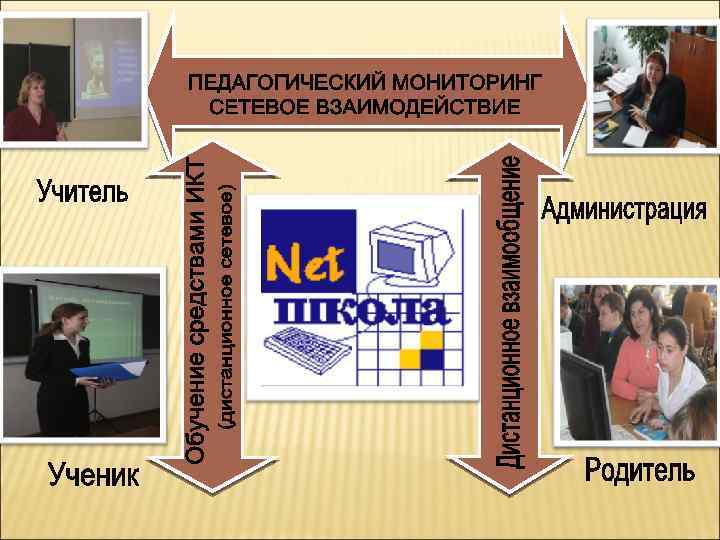 ПЕДАГОГИЧЕСКИЙ МОНИТОРИНГ
СЕТЕВОЕ ВЗАИМОДЕЙСТВИЕ

Учитель

Администрация

Обучение средствами ИКТ
(дистанционное сетевое)

Net
школа

Дистанционное взаимообщение

Ученик

Родитель